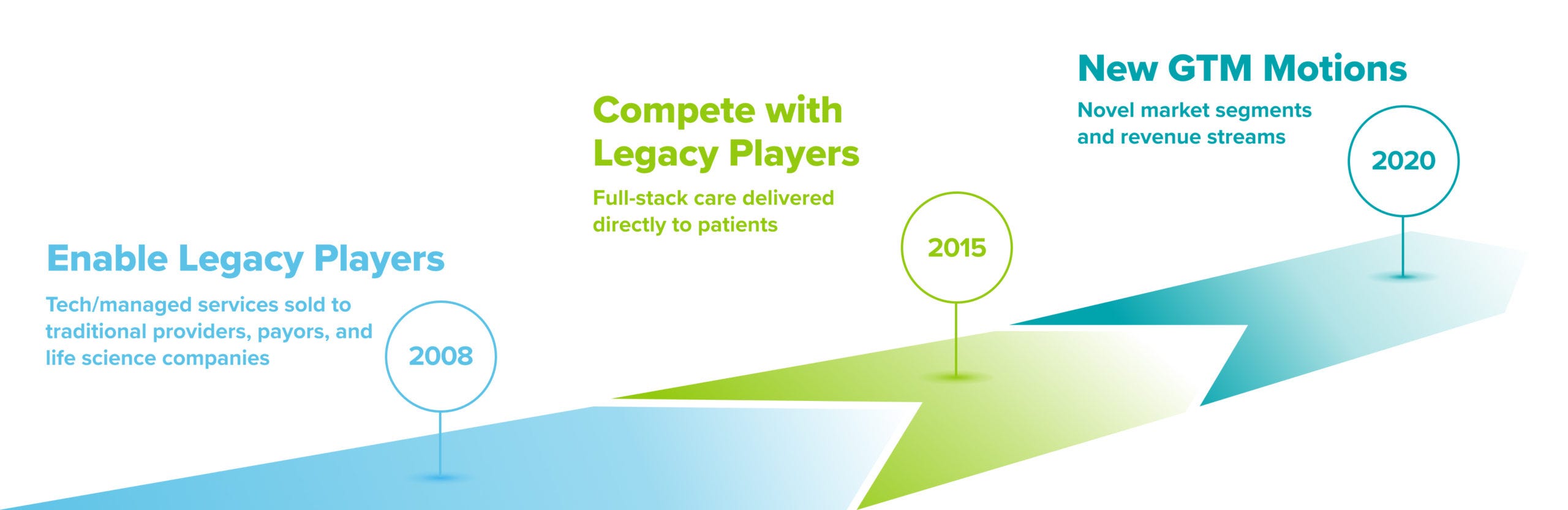 Enable Legacy Players

Tech/managed services sold to traditional providers, payors, and life science companies

2008

Compete with Legacy Players

Full-stack care delivered directly to patients

2015

New GTM Motions

Novel market segments and revenue streams

2020